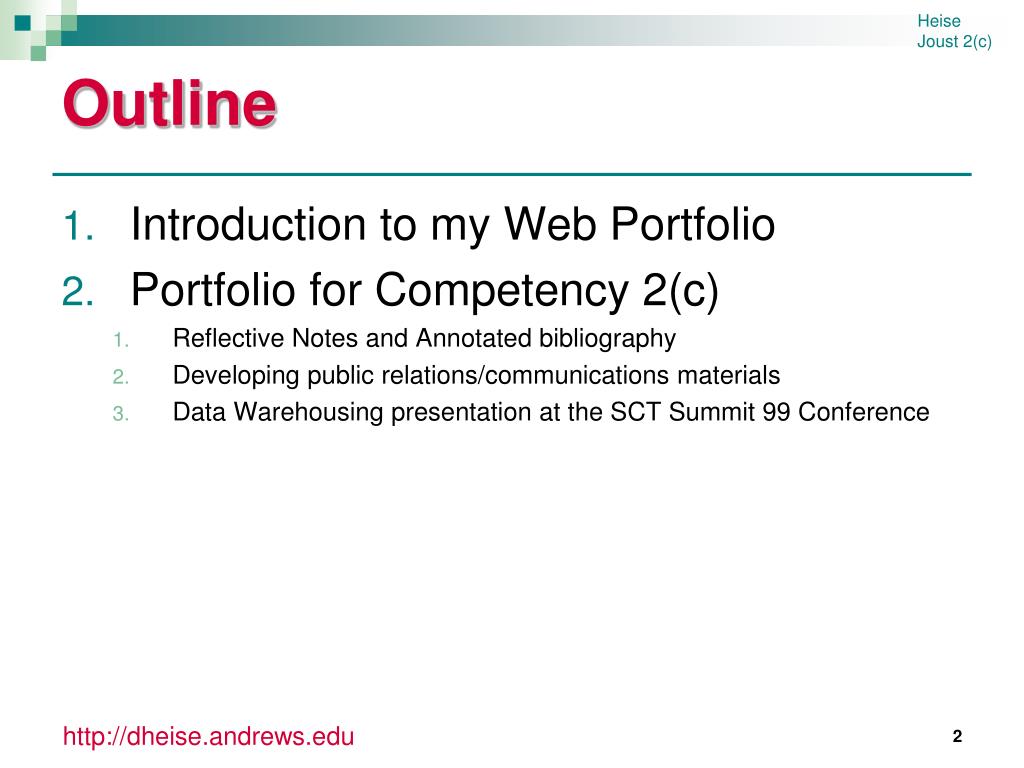 Heise
Joust 2(c)

Outline

1. Introduction to my Web Portfolio
2. Portfolio for Competency 2(c)
1. Reflective Notes and Annotated bibliography
2. Developing public relations/communications materials
3. Data Warehousing presentation at the SCT Summit 99 Conference

http://dheise.andrews.edu

2